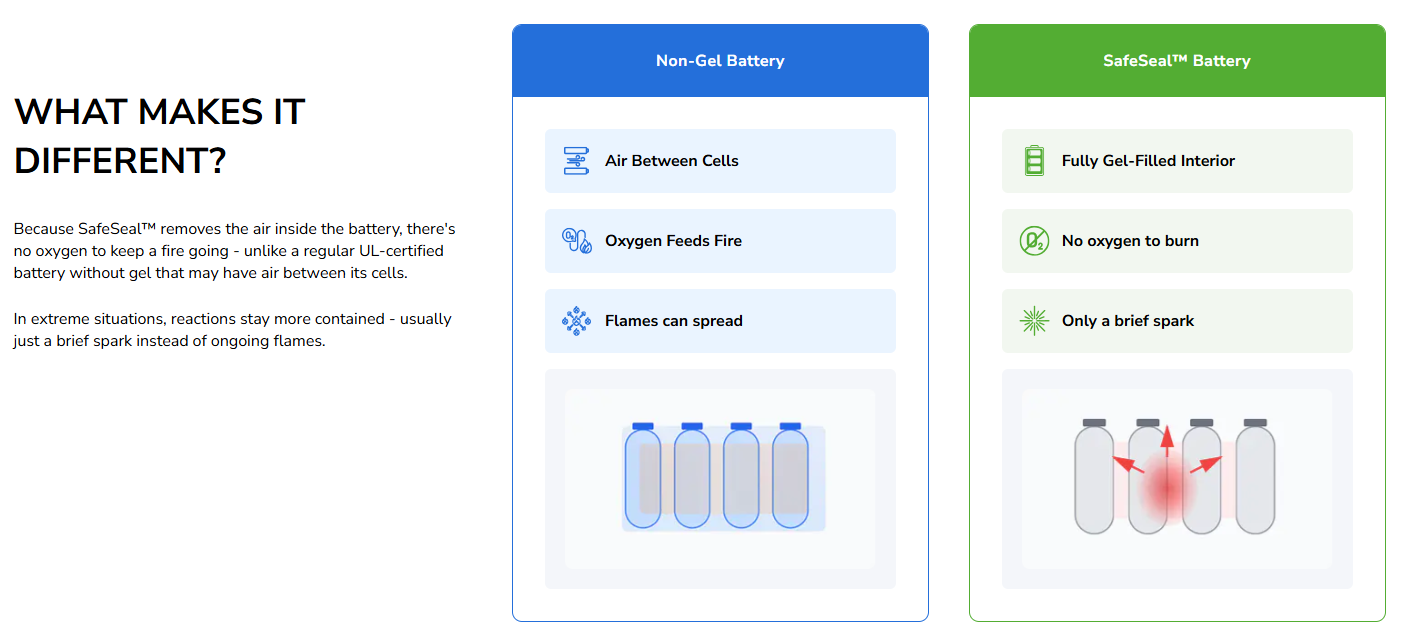 WHAT MAKES IT DIFFERENT?

Because SafeSeal™ removes the air inside the battery, there's no oxygen to keep a fire going - unlike a regular UL-certified battery without gel that may have air between its cells.

In extreme situations, reactions stay more contained - usually just a brief spark instead of ongoing flames.

Non-Gel Battery

Air Between Cells

Oxygen Feeds Fire

Flames can spread

SafeSeal™ Battery

Fully Gel-Filled Interior

No oxygen to burn

Only a brief spark